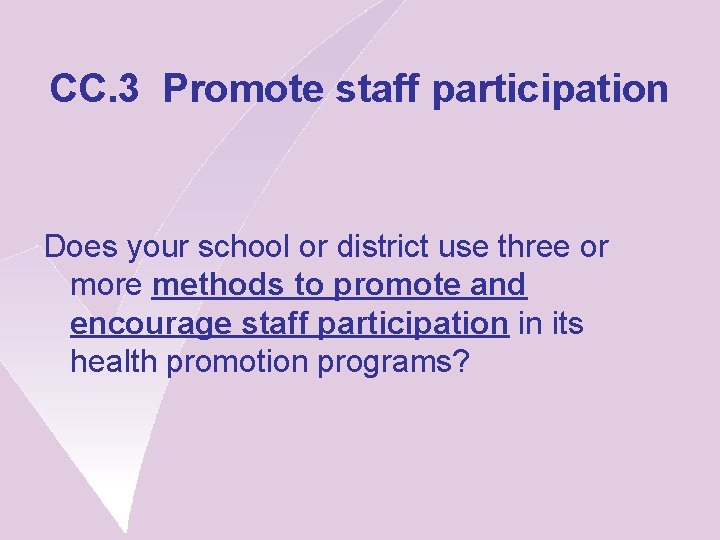 CC.3 Promote staff participation

Does your school or district use three or more methods to promote and encourage staff participation in its health promotion programs?